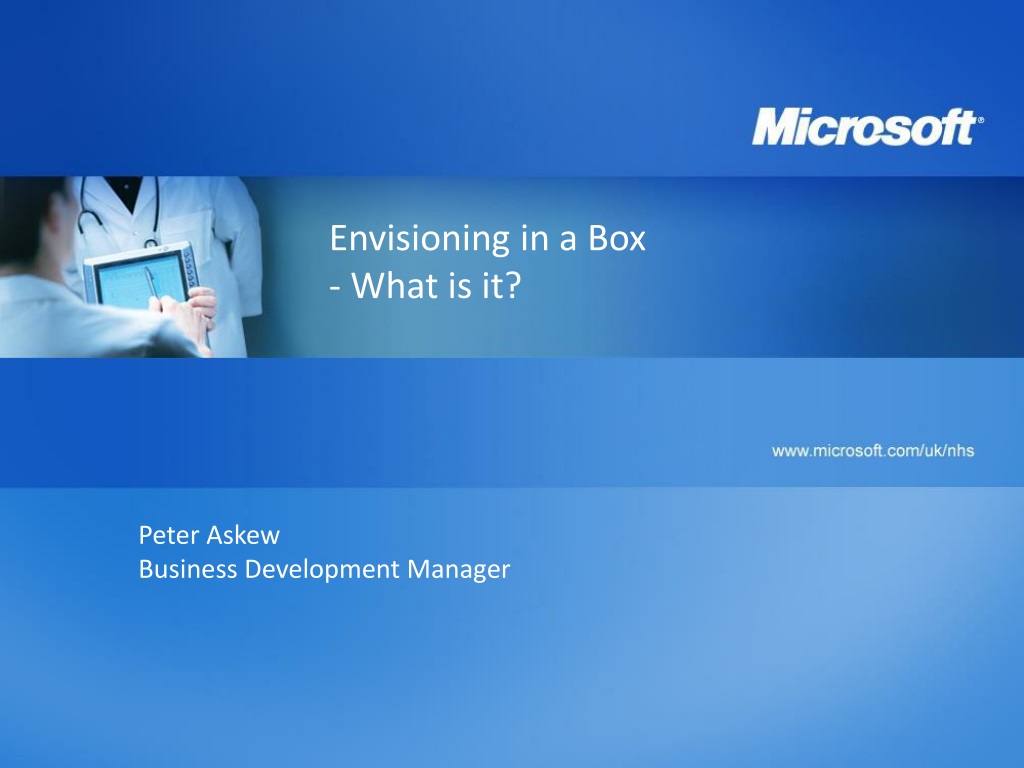 Microsoft®

Envisioning in a Box
- What is it?

www.microsoft.com/uk/nhs

Peter Askew
Business Development Manager